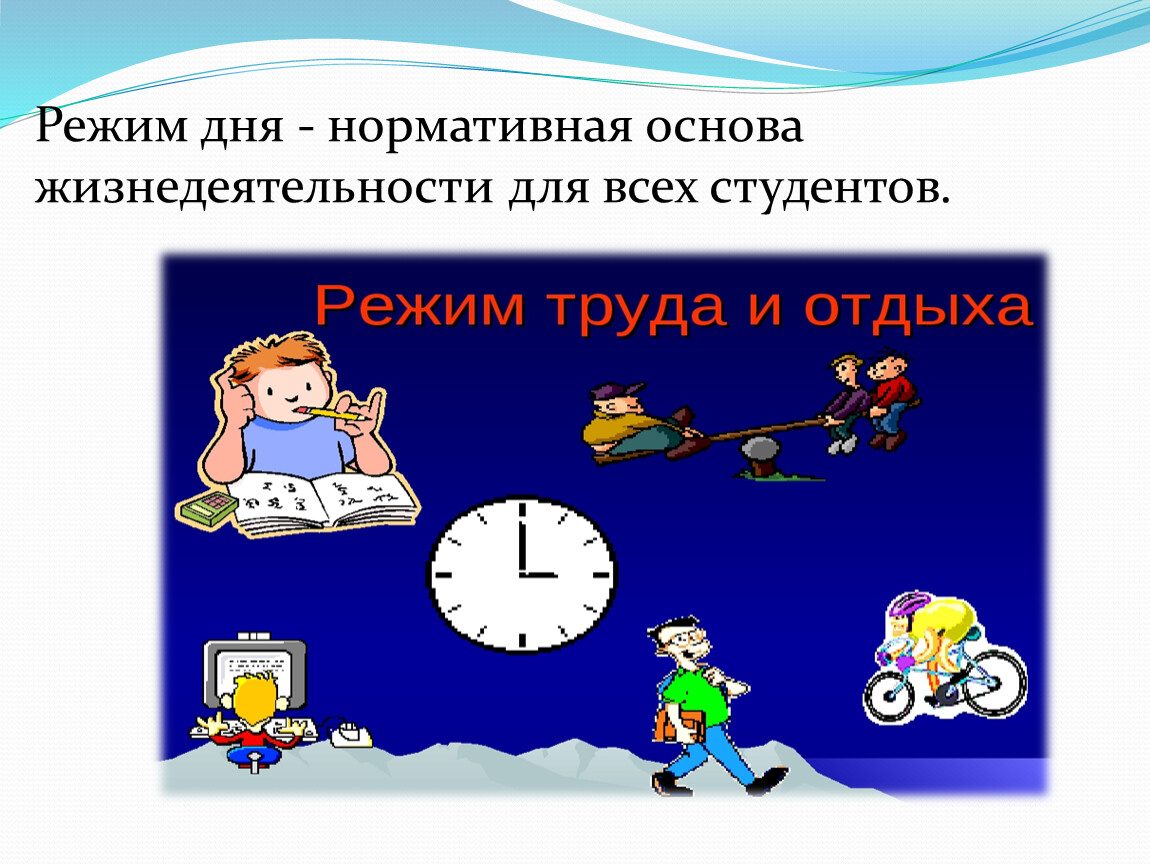 Режим дня - нормативная основа жизнедеятельности для всех студентов.

Режим труда и отдыха